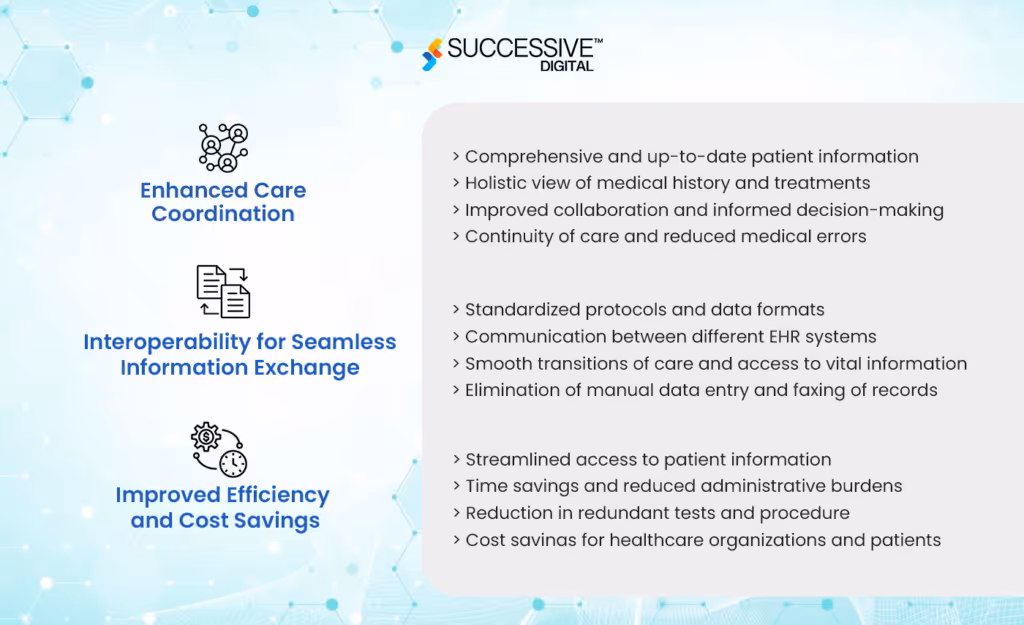 SUCCESSIVE™
DIGITAL

Enhanced Care Coordination

> Comprehensive and up-to-date patient information
> Holistic view of medical history and treatments
> Improved collaboration and informed decision-making
> Continuity of care and reduced medical errors

Interoperability for Seamless Information Exchange

> Standardized protocols and data formats
> Communication between different EHR systems
> Smooth transitions of care and access to vital information
> Elimination of manual data entry and faxing of records

Improved Efficiency and Cost Savings

> Streamlined access to patient information
> Time savings and reduced administrative burdens
> Reduction in redundant tests and procedure
> Cost savinas for healthcare organizations and patients